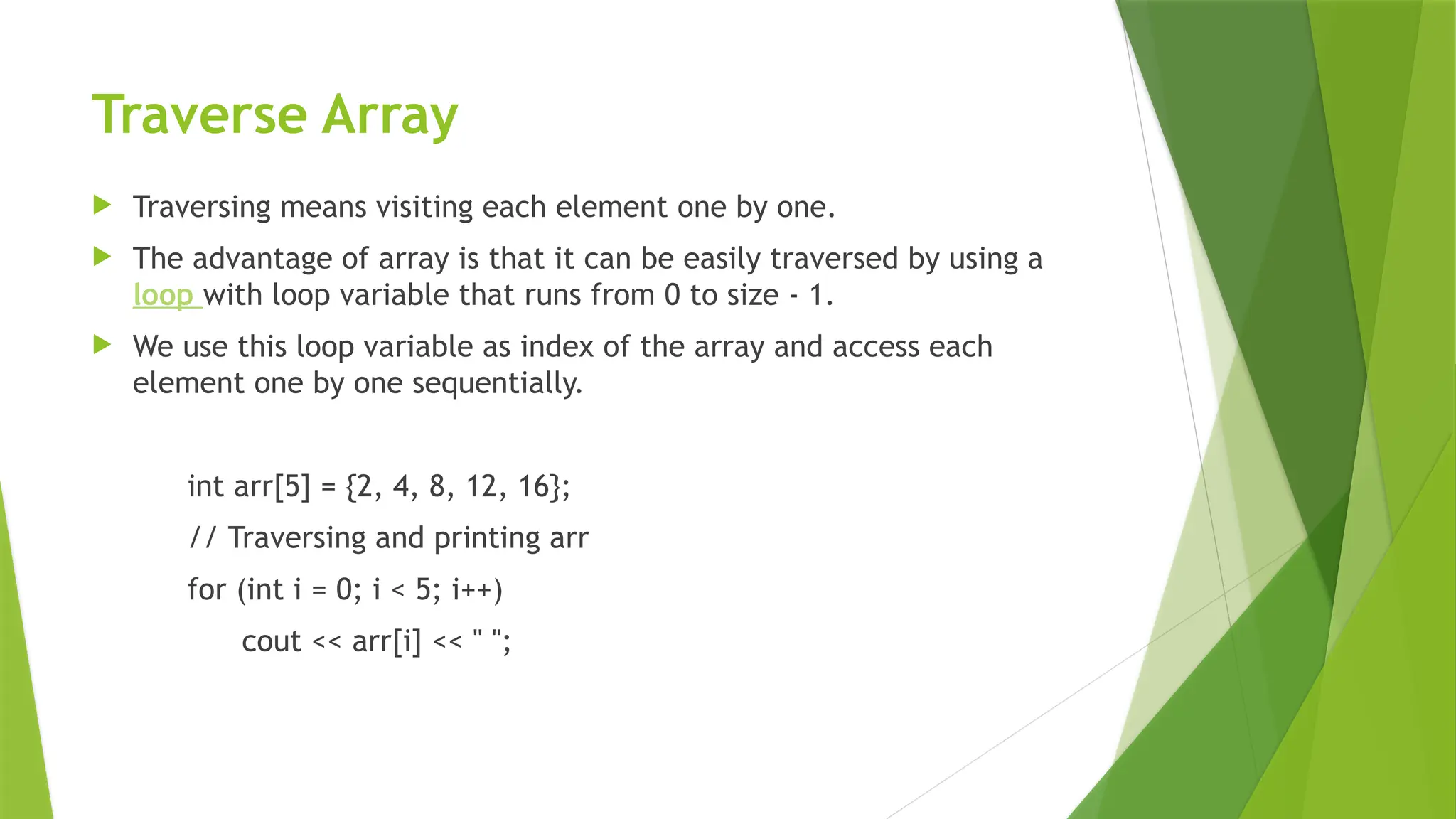 Traverse Array

Traversing means visiting each element one by one.

The advantage of array is that it can be easily traversed by using a loop with loop variable that runs from 0 to size - 1.

We use this loop variable as index of the array and access each element one by one sequentially.

int arr[5] = {2, 4, 8, 12, 16};

// Traversing and printing arr

for (int i = 0; i < 5; i++)

cout << arr[i] << " ";